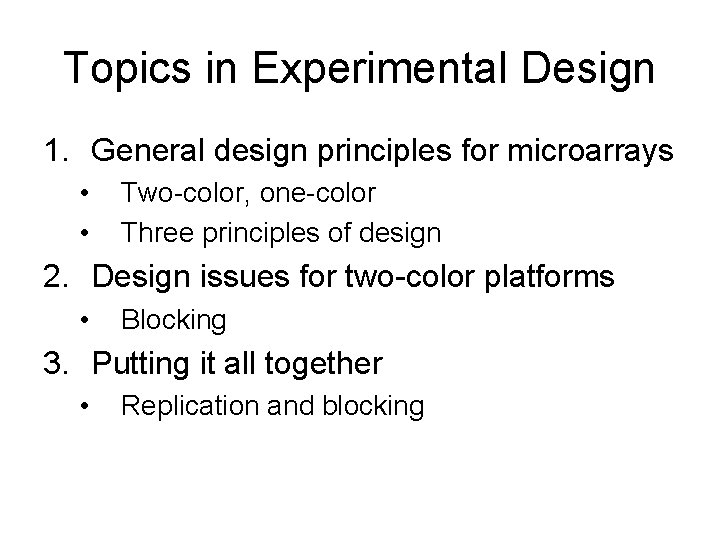 Topics in Experimental Design

1. General design principles for microarrays
• Two-color, one-color
• Three principles of design
2. Design issues for two-color platforms
• Blocking
3. Putting it all together
• Replication and blocking